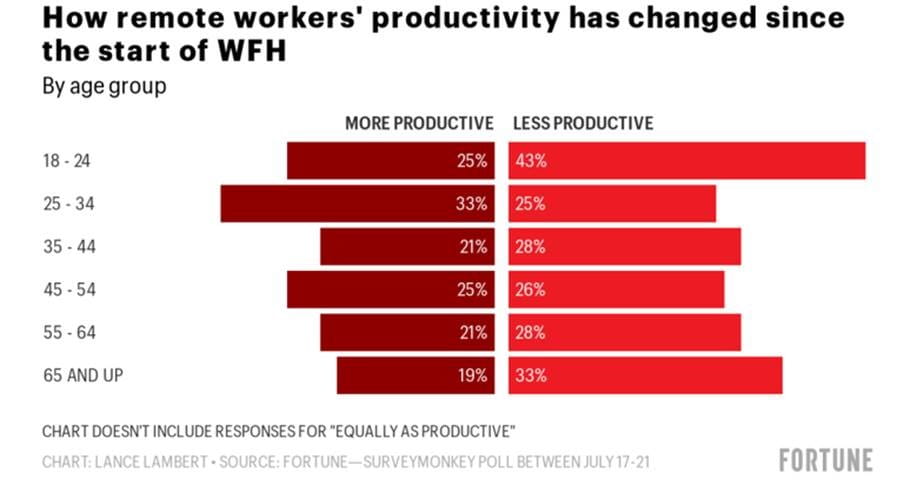 How remote workers' productivity has changed since the start of WFH

By age group

| | MORE PRODUCTIVE | LESS PRODUCTIVE |
|---|---|---|
| 18 - 24 | 25% | 43% |
| 25 - 34 | 33% | 25% |
| 35 - 44 | 21% | 28% |
| 45 - 54 | 25% | 26% |
| 55 - 64 | 21% | 28% |
| 65 AND UP | 19% | 33% |

CHART DOESN'T INCLUDE RESPONSES FOR "EQUALLY AS PRODUCTIVE"

CHART: LANCE LAMBERT • SOURCE: FORTUNE—SURVEYMONKEY POLL BETWEEN JULY 17-21

FORTUNE